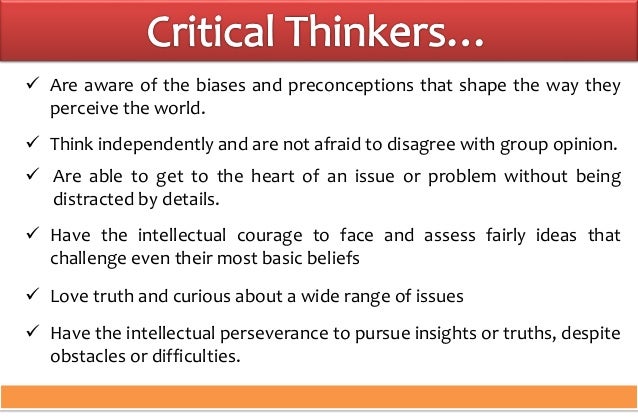 Critical Thinkers…

✓ Are aware of the biases and preconceptions that shape the way they perceive the world.

✓ Think independently and are not afraid to disagree with group opinion.

✓ Are able to get to the heart of an issue or problem without being distracted by details.

✓ Have the intellectual courage to face and assess fairly ideas that challenge even their most basic beliefs

✓ Love truth and curious about a wide range of issues

✓ Have the intellectual perseverance to pursue insights or truths, despite obstacles or difficulties.